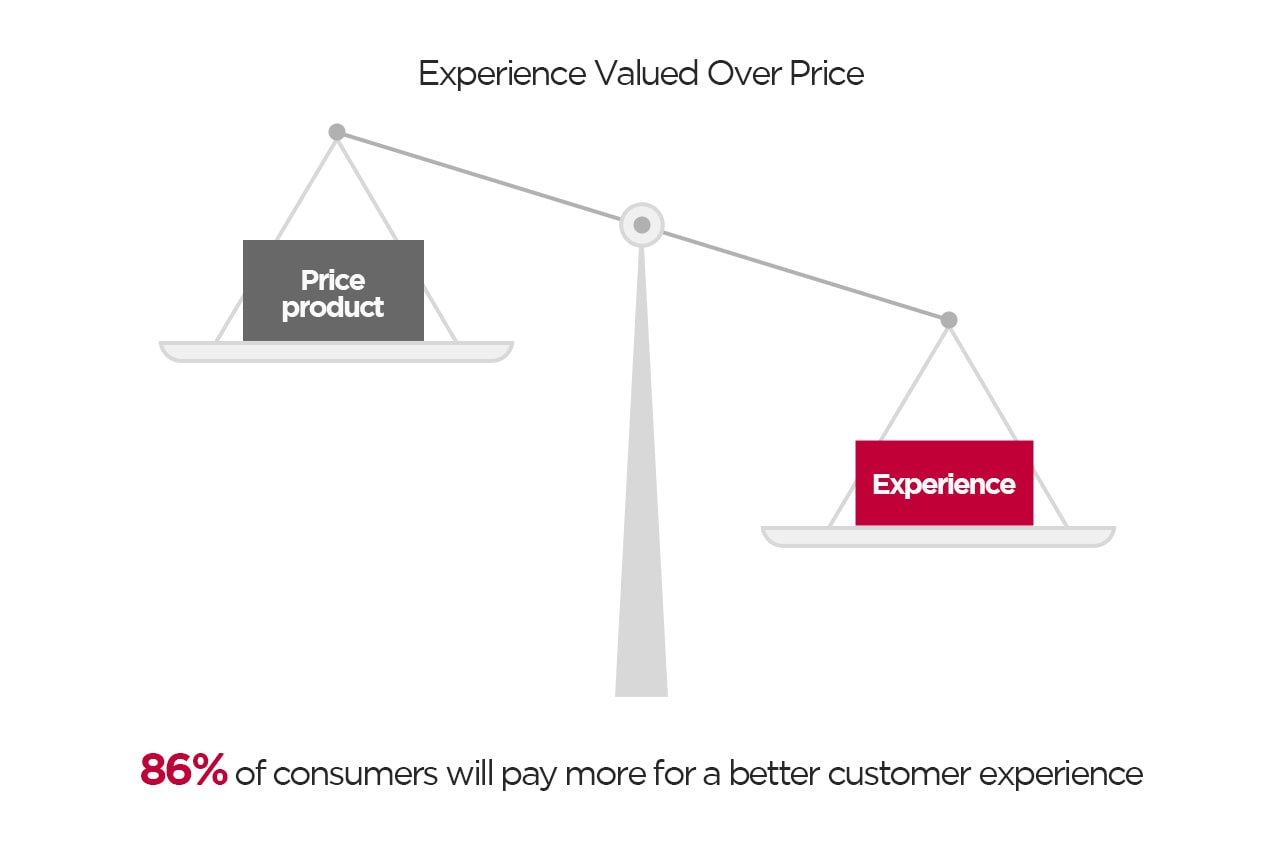 Experience Valued Over Price

Price product

Experience

86% of consumers will pay more for a better customer experience